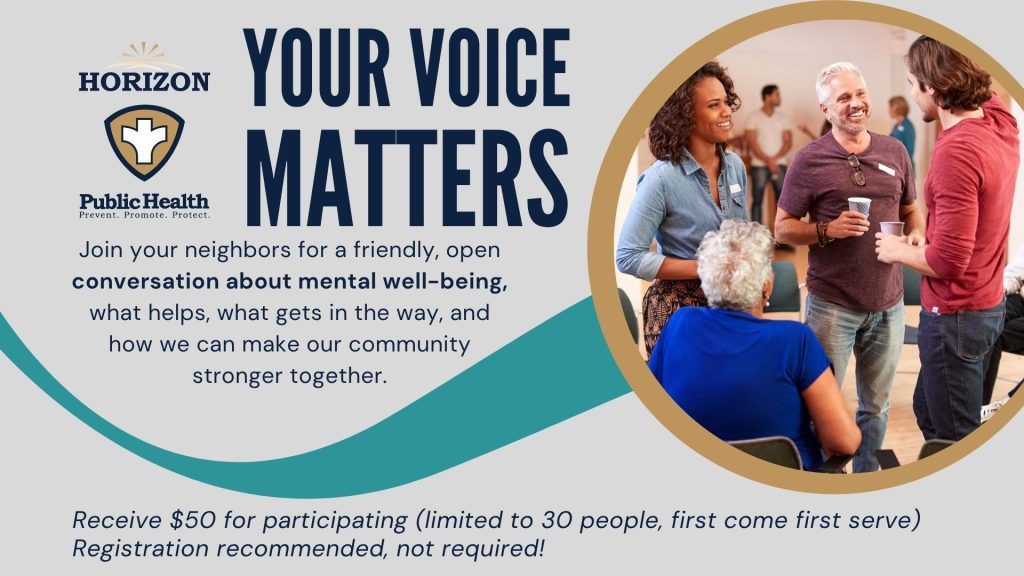 HORIZON

Public Health
Prevent. Promote. Protect.

YOUR VOICE MATTERS

Join your neighbors for a friendly, open conversation about mental well-being, what helps, what gets in the way, and how we can make our community stronger together.

Receive \$50 for participating (limited to 30 people, first come first serve)
Registration recommended, not required!